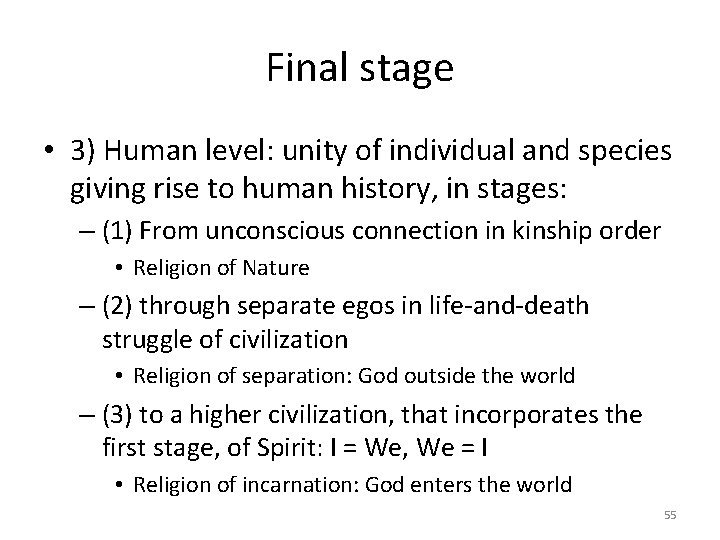 Final stage

• 3) Human level: unity of individual and species giving rise to human history, in stages:
– (1) From unconscious connection in kinship order
• Religion of Nature
– (2) through separate egos in life-and-death struggle of civilization
• Religion of separation: God outside the world
– (3) to a higher civilization, that incorporates the first stage, of Spirit: I = We, We = I
• Religion of incarnation: God enters the world

55